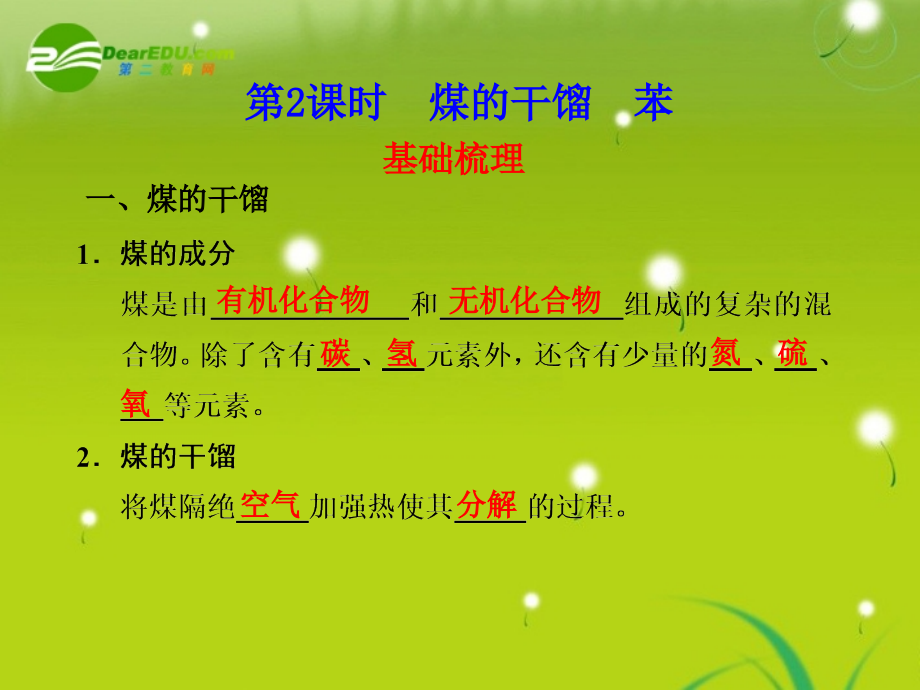 DearEDU.com
第二教育网

第2课时　煤的干馏　苯

基础梳理

一、煤的干馏

1．煤的成分

煤是由有机化合物和无机化合物组成的复杂的混合物。除了含有碳、氢元素外，还含有少量的氮、硫、氧等元素。

2．煤的干馏

将煤隔绝空气加强热使其分解的过程。